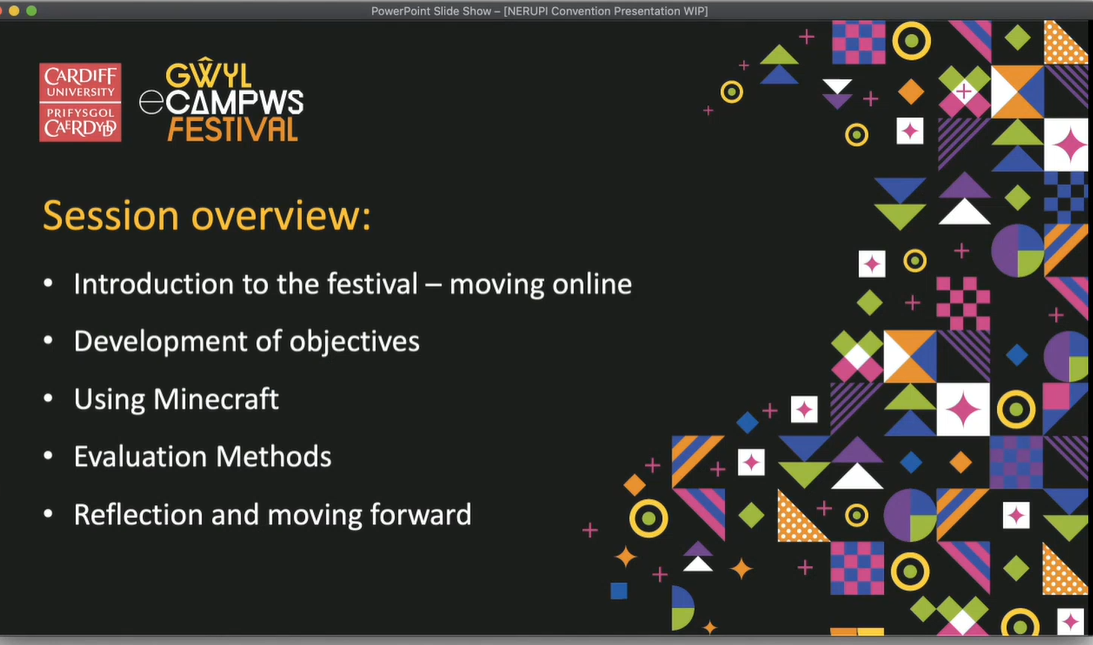 PowerPoint Slide Show – [NERUPI Convention Presentation WIP]

CARDIFF UNIVERSITY
PRIFYSGOL CAERDYDD

GŴYL eCAMPWS FESTIVAL

Session overview:

• Introduction to the festival – moving online
• Development of objectives
• Using Minecraft
• Evaluation Methods
• Reflection and moving forward